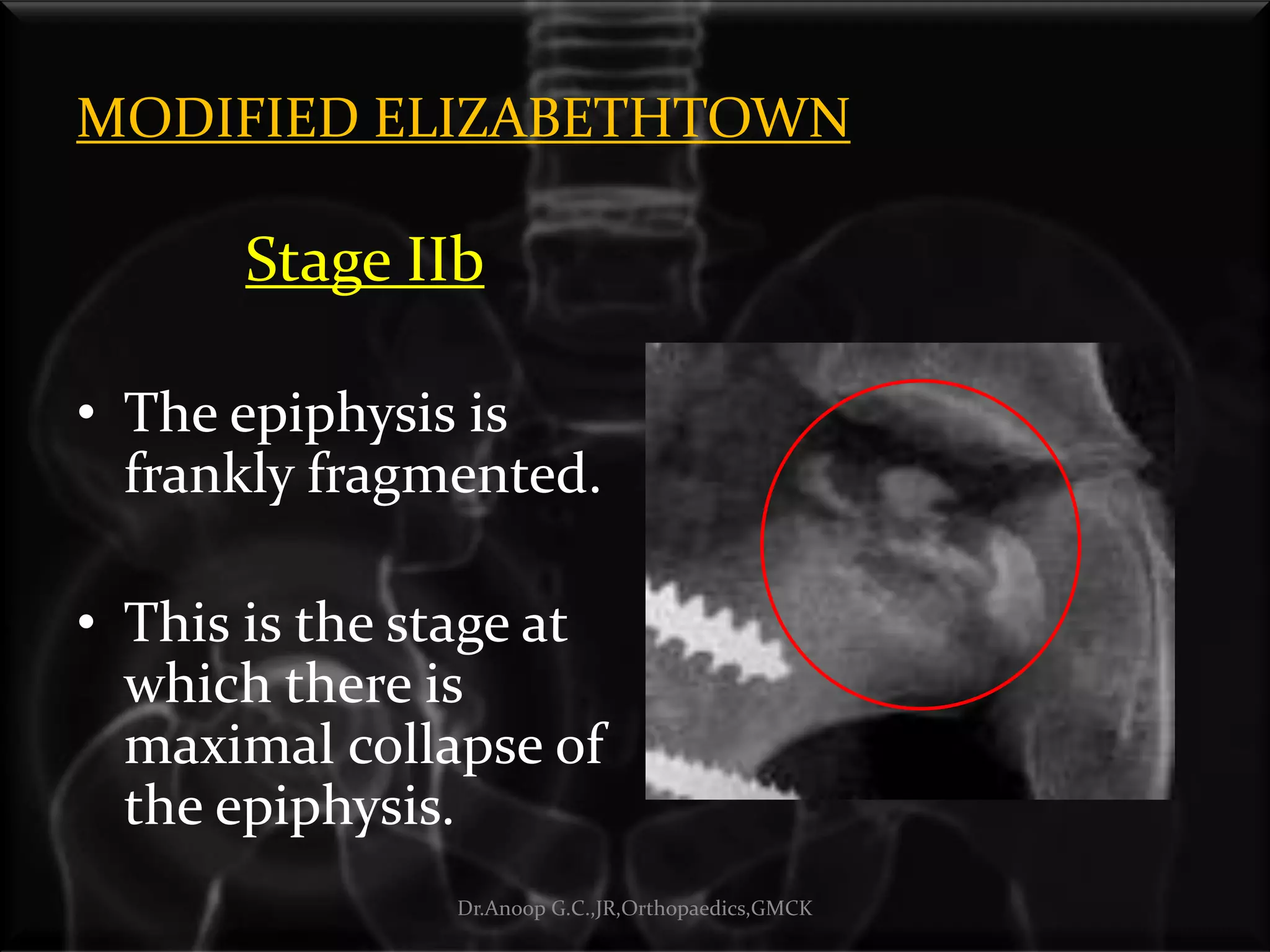 MODIFIED ELIZABETHTOWN

Stage IIb

• The epiphysis is frankly fragmented.

• This is the stage at which there is maximal collapse of the epiphysis.

Dr.Anoop G.C.,JR,Orthopaedics,GMCK